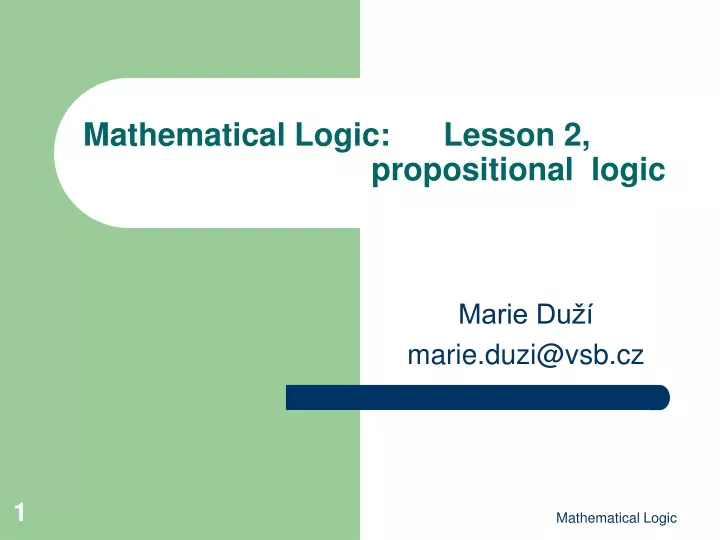 Mathematical Logic: Lesson 2, propositional logic

Marie Duží
marie.duzi@vsb.cz

1

Mathematical Logic